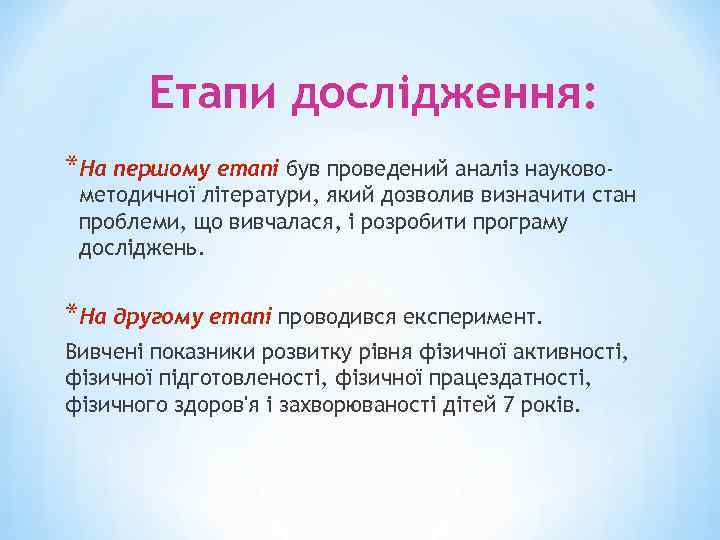 Етапи дослідження:

*На першому етапі був проведений аналіз науково-методичної літератури, який дозволив визначити стан проблеми, що вивчалася, і розробити програму досліджень.

*На другому етапі проводився експеримент.

Вивчені показники розвитку рівня фізичної активності, фізичної підготовленості, фізичної працездатності, фізичного здоров'я і захворюваності дітей 7 років.